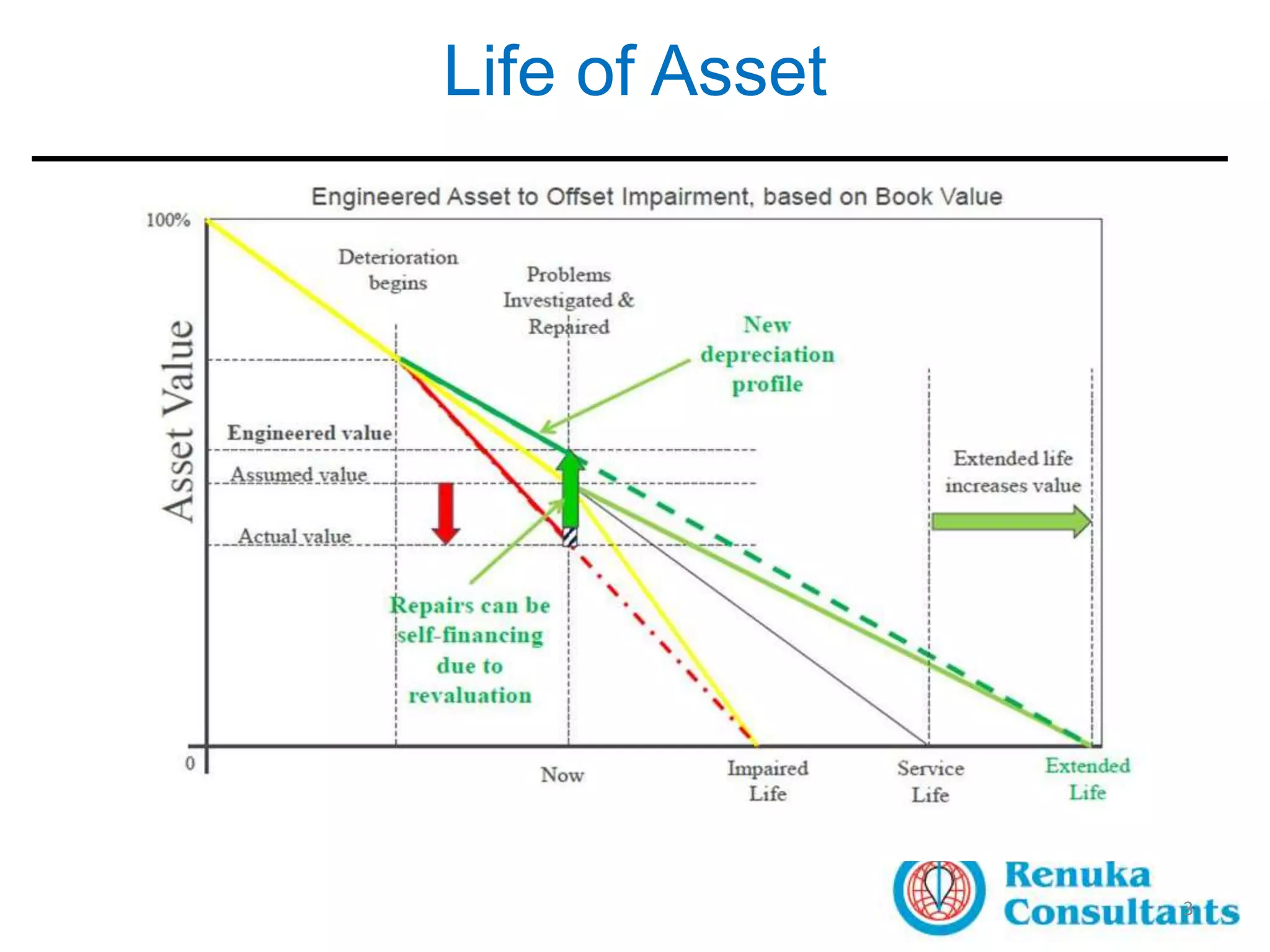 Life of Asset

Engineered Asset to Offset Impairment, based on Book Value

100%

Asset Value

Deterioration begins

Problems Investigated & Repaired

New depreciation profile

Engineered value

Assumed value

Actual value

Extended life increases value

Repairs can be self-financing due to revaluation

0

Now

Impaired Life

Service Life

Extended Life

Renuka Consultants

3